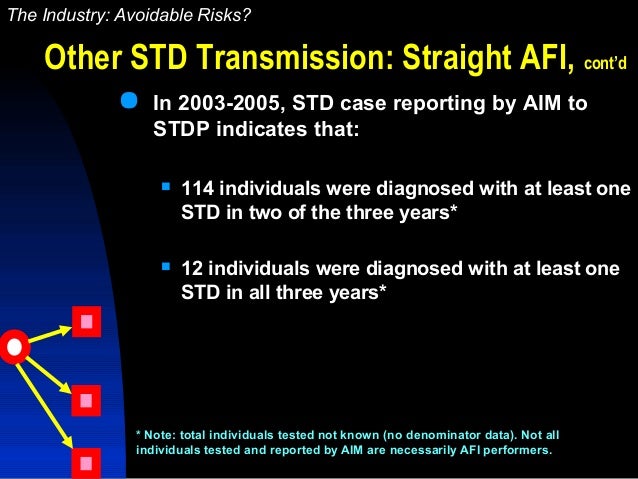 The Industry: Avoidable Risks?

Other STD Transmission: Straight AFI, cont'd

In 2003-2005, STD case reporting by AIM to STDP indicates that:

114 individuals were diagnosed with at least one STD in two of the three years*

12 individuals were diagnosed with at least one STD in all three years*

* Note: total individuals tested not known (no denominator data). Not all individuals tested and reported by AIM are necessarily AFI performers.